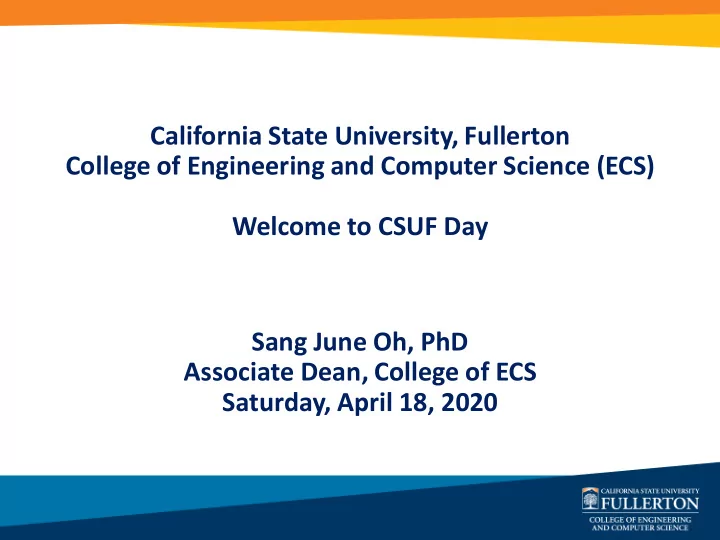 California State University, Fullerton
College of Engineering and Computer Science (ECS)

Welcome to CSUF Day

Sang June Oh, PhD
Associate Dean, College of ECS
Saturday, April 18, 2020

CALIFORNIA STATE UNIVERSITY
FULLERTON
COLLEGE OF ENGINEERING AND COMPUTER SCIENCE